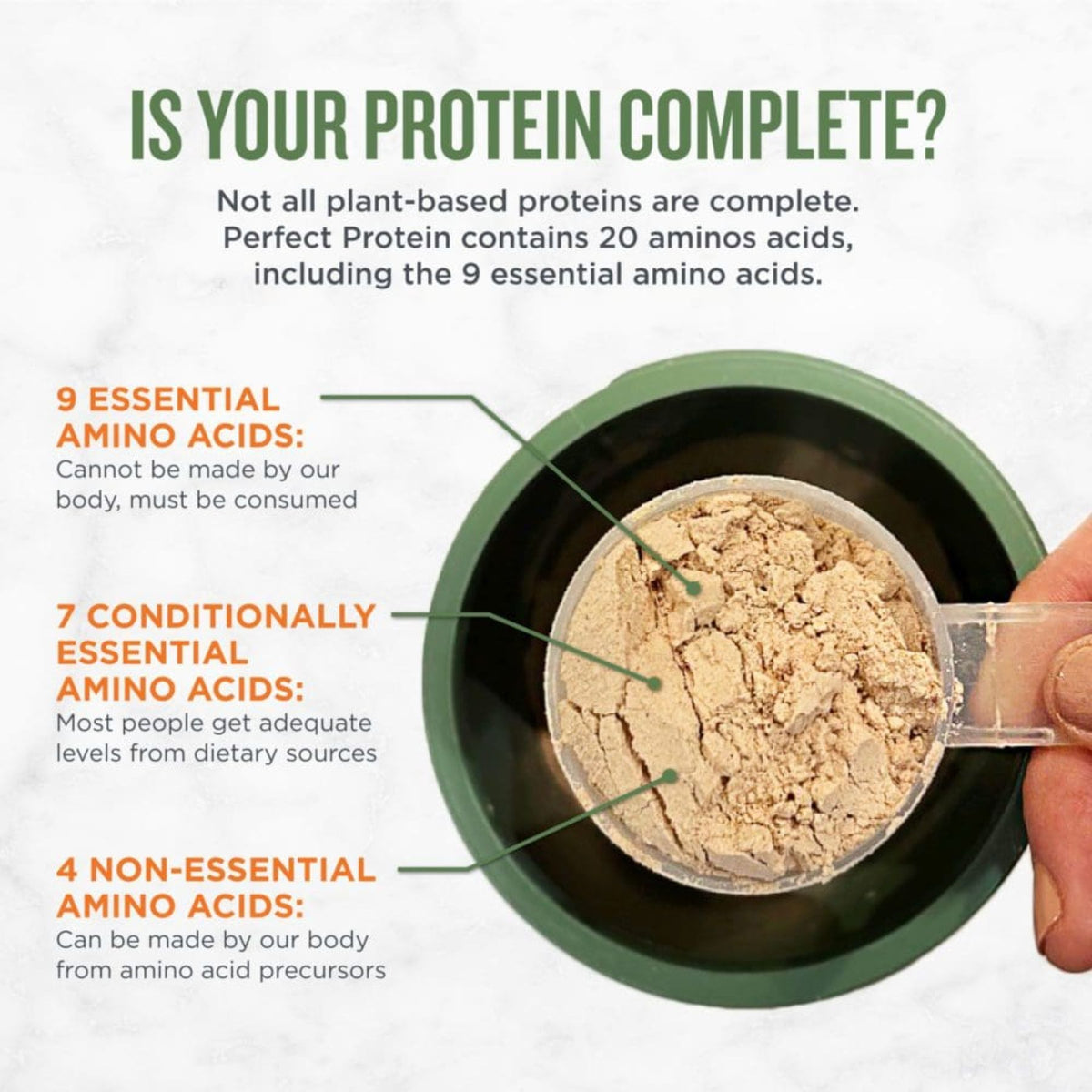 IS YOUR PROTEIN COMPLETE?

Not all plant-based proteins are complete. Perfect Protein contains 20 aminos acids, including the 9 essential amino acids.

9 ESSENTIAL AMINO ACIDS:
Cannot be made by our body, must be consumed

7 CONDITIONALLY ESSENTIAL AMINO ACIDS:
Most people get adequate levels from dietary sources

4 NON-ESSENTIAL AMINO ACIDS:
Can be made by our body from amino acid precursors